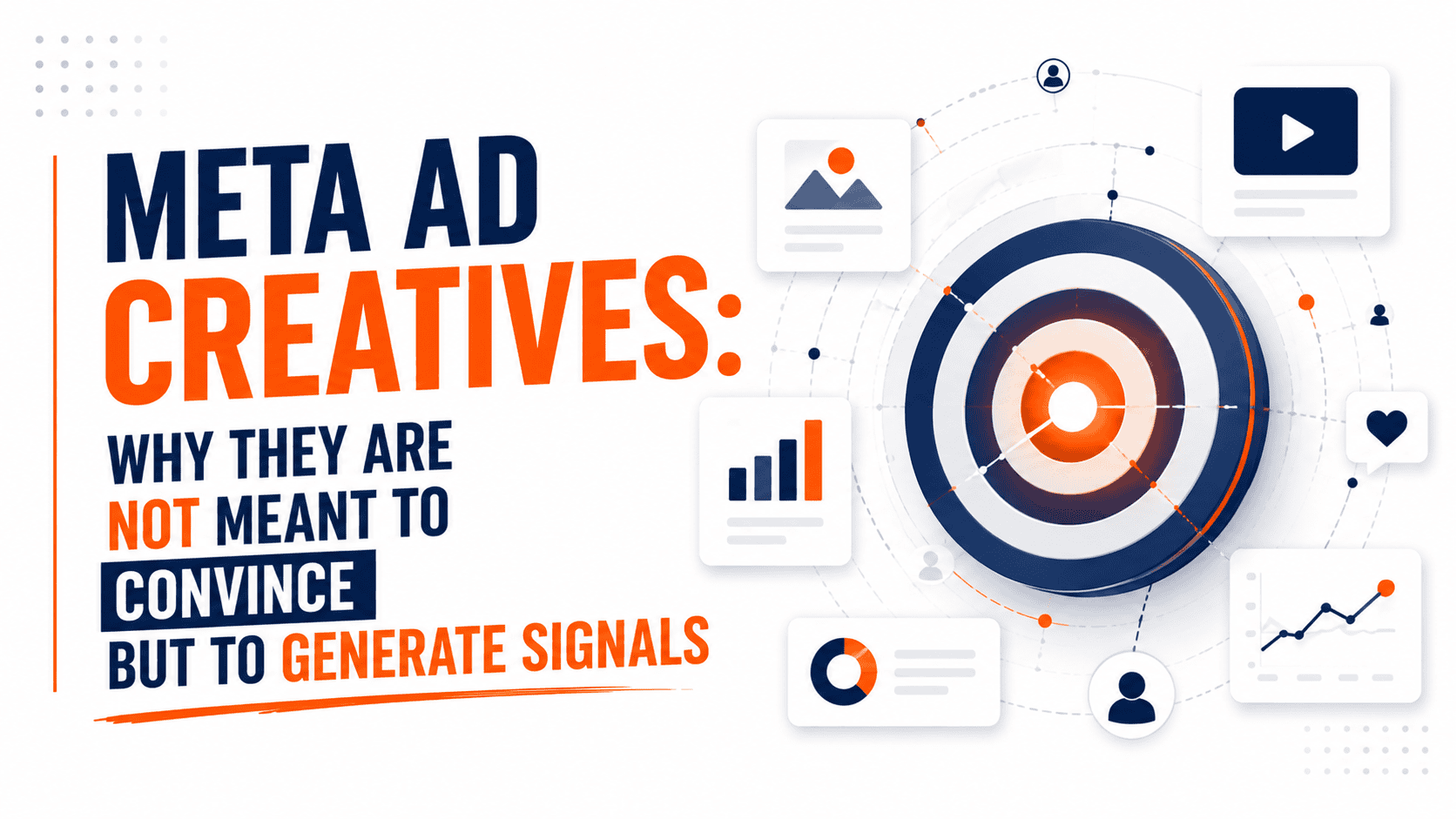 META AD CREATIVES:

WHY THEY ARE NOT MEANT TO CONVINCE BUT TO GENERATE SIGNALS